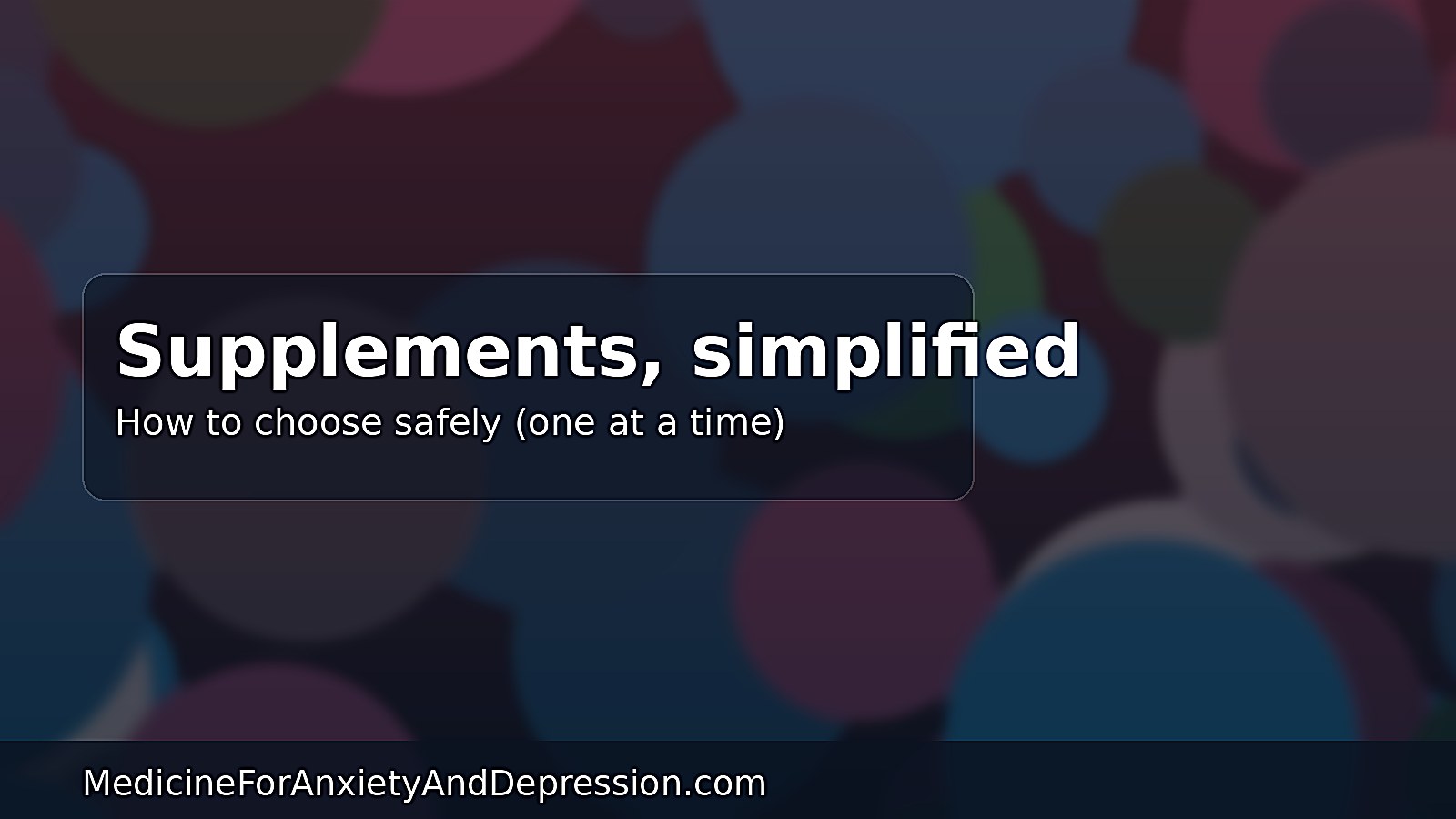 Supplements, simplified
How to choose safely (one at a time)

MedicineForAnxietyAndDepression.com